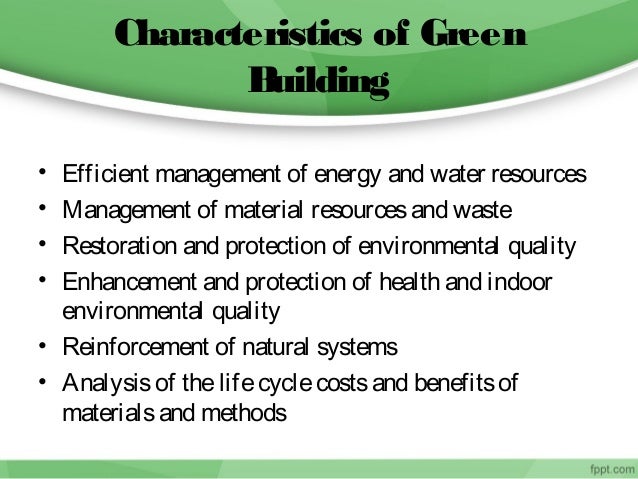 Characteristics of Green Building

• Efficient management of energy and water resources
• Management of material resources and waste
• Restoration and protection of environmental quality
• Enhancement and protection of health and indoor environmental quality
• Reinforcement of natural systems
• Analysis of the life cycle costs and benefits of materials and methods

fppt.com